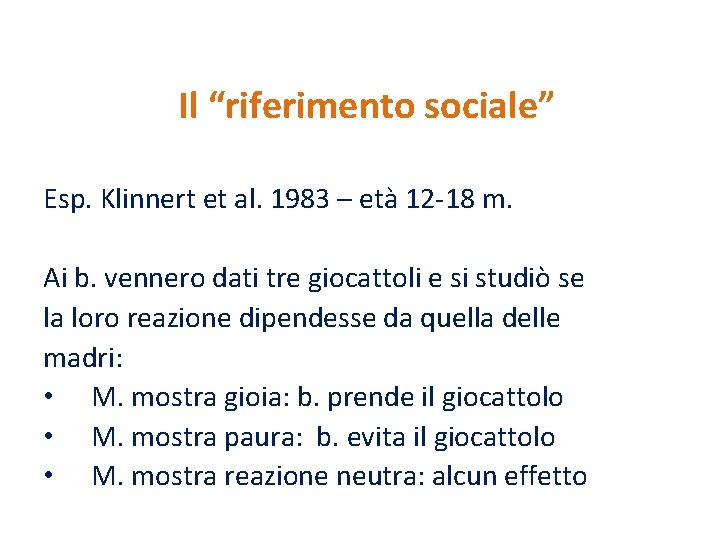 Il “riferimento sociale”

Esp. Klinnert et al. 1983 – età 12-18 m.

Ai b. vennero dati tre giocattoli e si studiò se la loro reazione dipendesse da quella delle madri:
• M. mostra gioia: b. prende il giocattolo
• M. mostra paura: b. evita il giocattolo
• M. mostra reazione neutra: alcun effetto